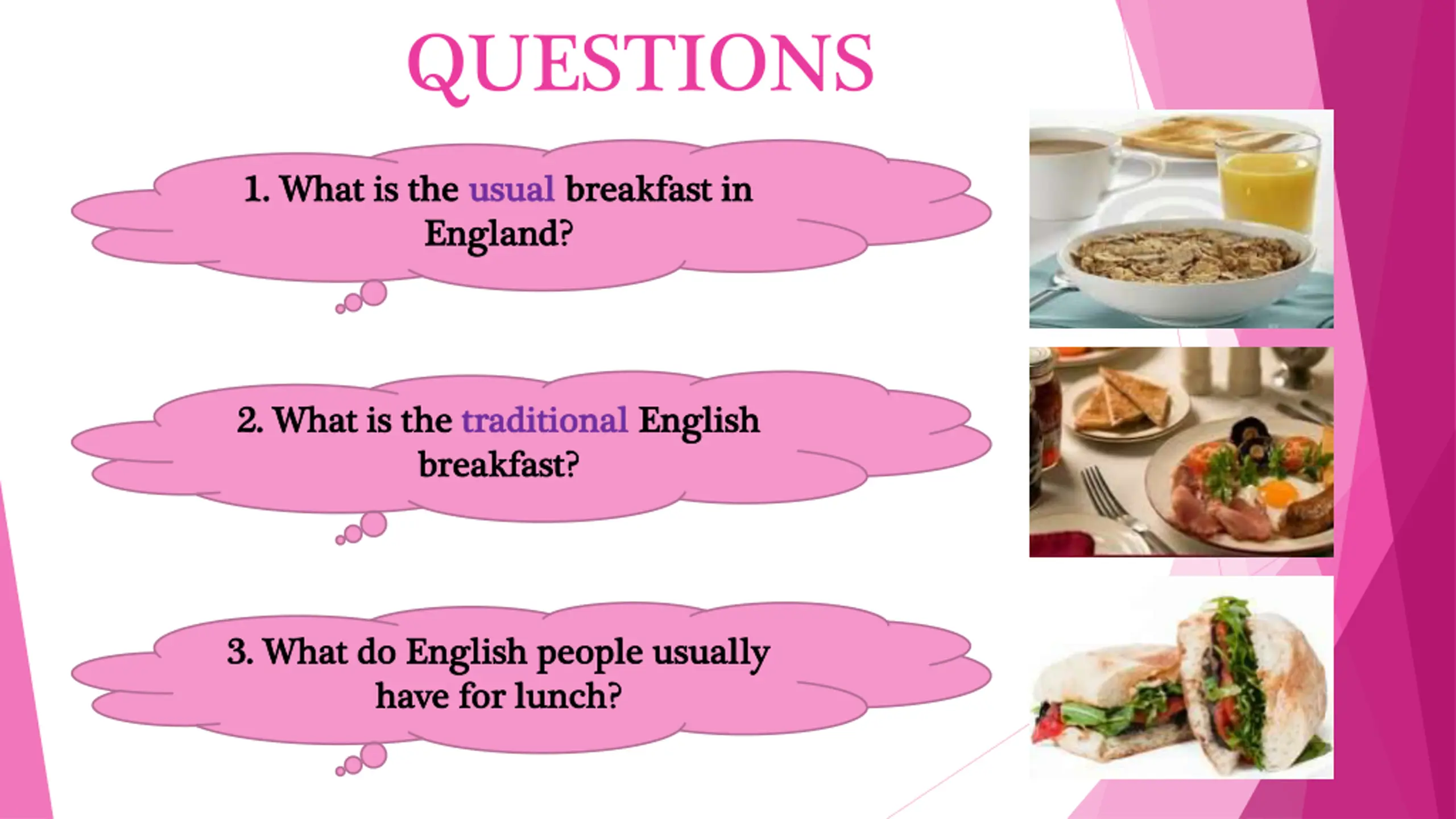 QUESTIONS

1. What is the usual breakfast in England?

2. What is the traditional English breakfast?

3. What do English people usually have for lunch?